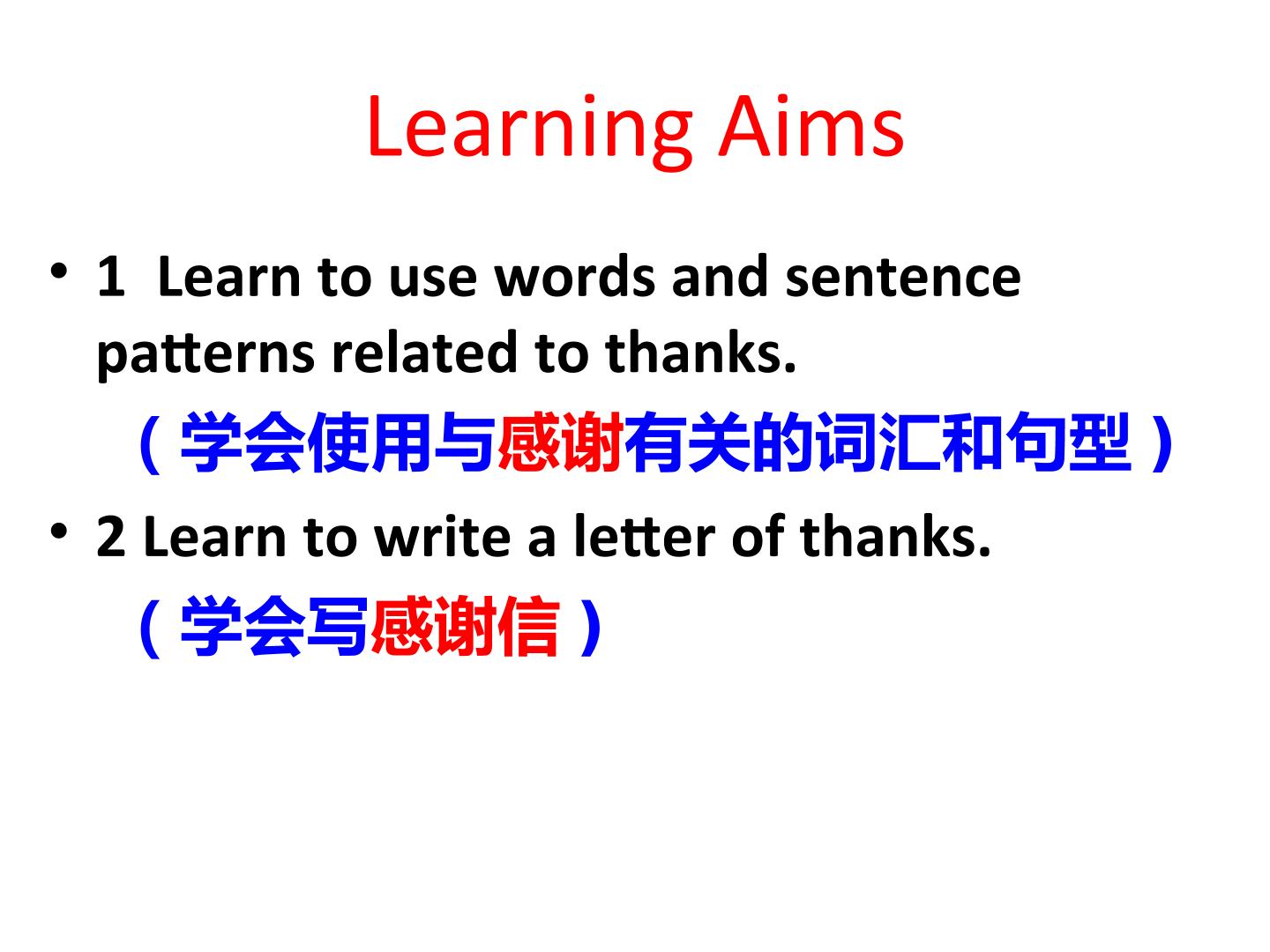 Learning Aims

• 1 Learn to use words and sentence patterns related to thanks.

（学会使用与感谢有关的词汇和句型）

• 2 Learn to write a letter of thanks.

（学会写感谢信）